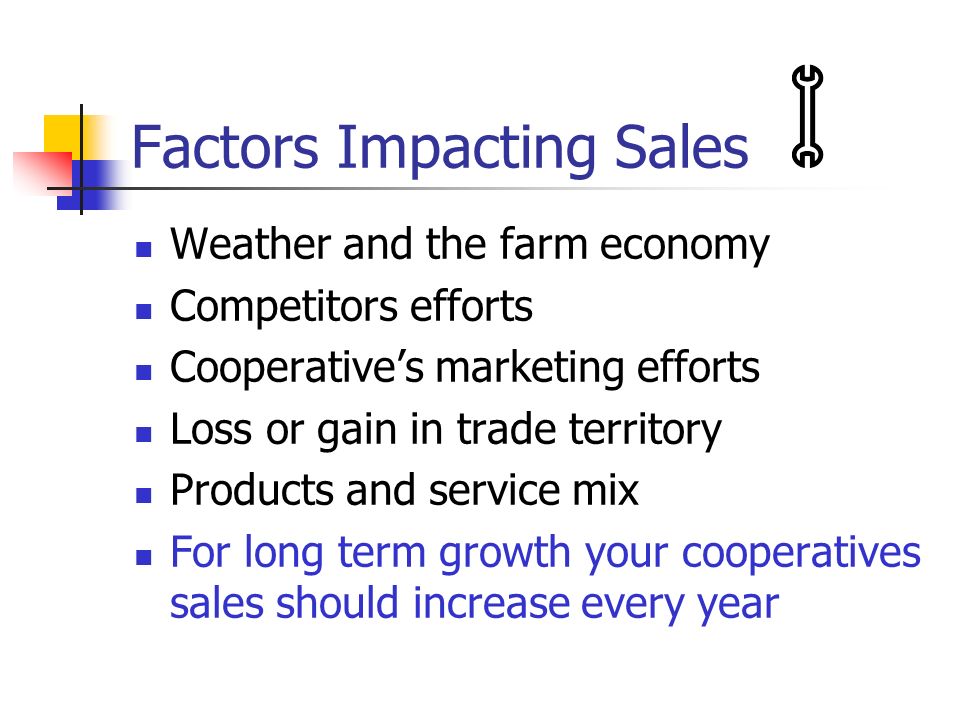 Factors Impacting Sales

- Weather and the farm economy
- Competitors efforts
- Cooperative’s marketing efforts
- Loss or gain in trade territory
- Products and service mix
- For long term growth your cooperatives sales should increase every year